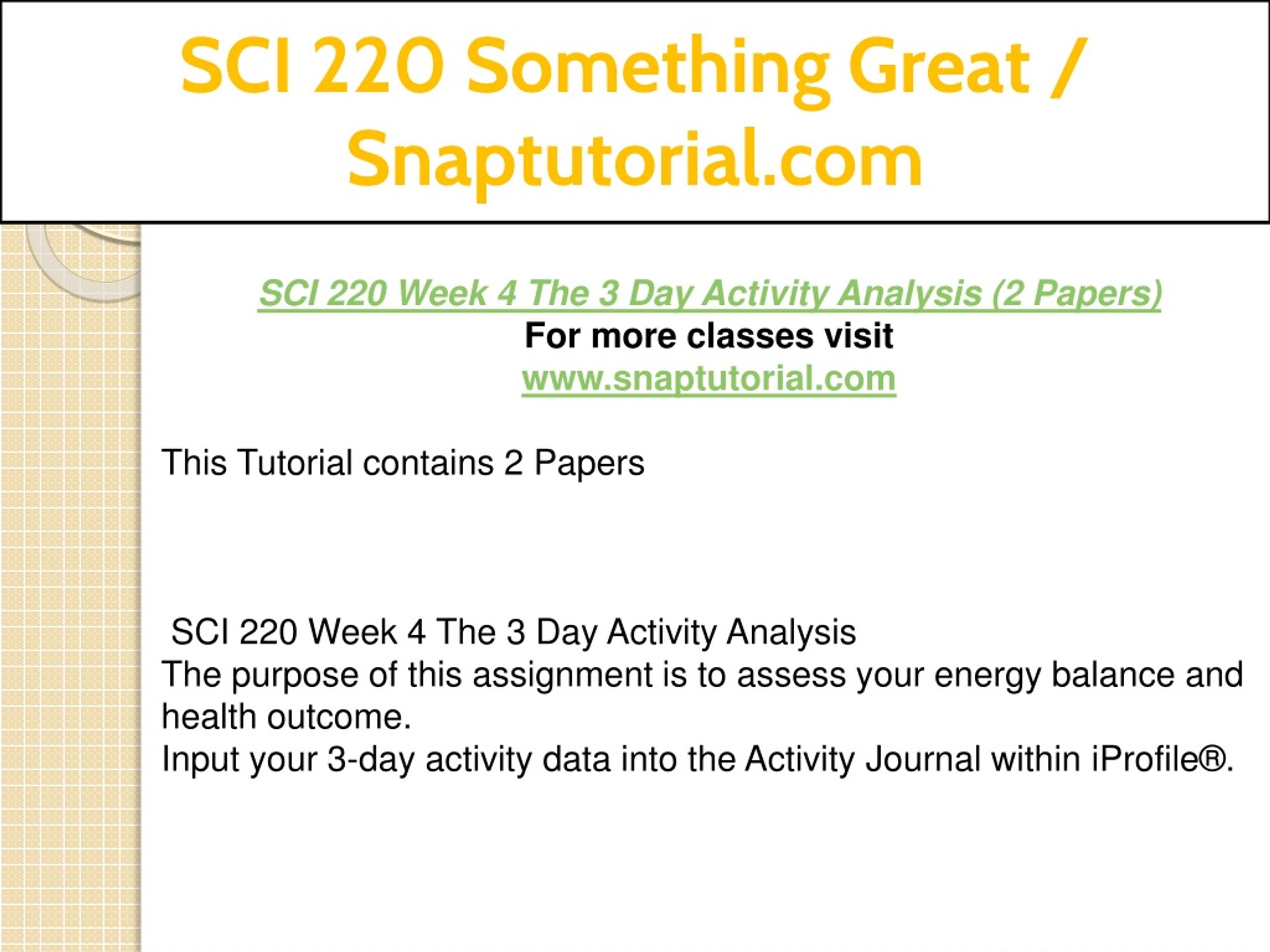 SCI 220 Something Great / Snaptutorial.com

SCI 220 Week 4 The 3 Day Activity Analysis (2 Papers)
For more classes visit
www.snaptutorial.com

This Tutorial contains 2 Papers

SCI 220 Week 4 The 3 Day Activity Analysis
The purpose of this assignment is to assess your energy balance and health outcome.
Input your 3-day activity data into the Activity Journal within iProfile®.